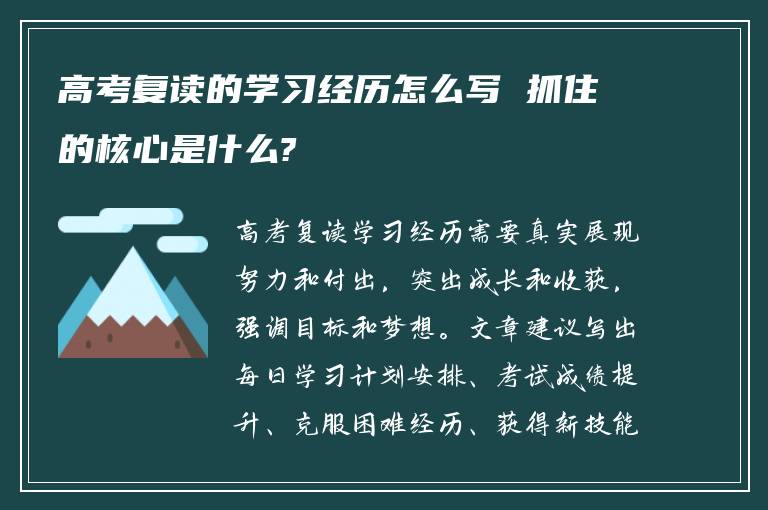 高考复读的学习经历怎么写 抓住的核心是什么?

高考复读学习经历需要真实展现努力和付出，突出成长和收获，强调目标和梦想。文章建议写出每日学习计划安排、考试成绩提升、克服困难经历、获得新技能